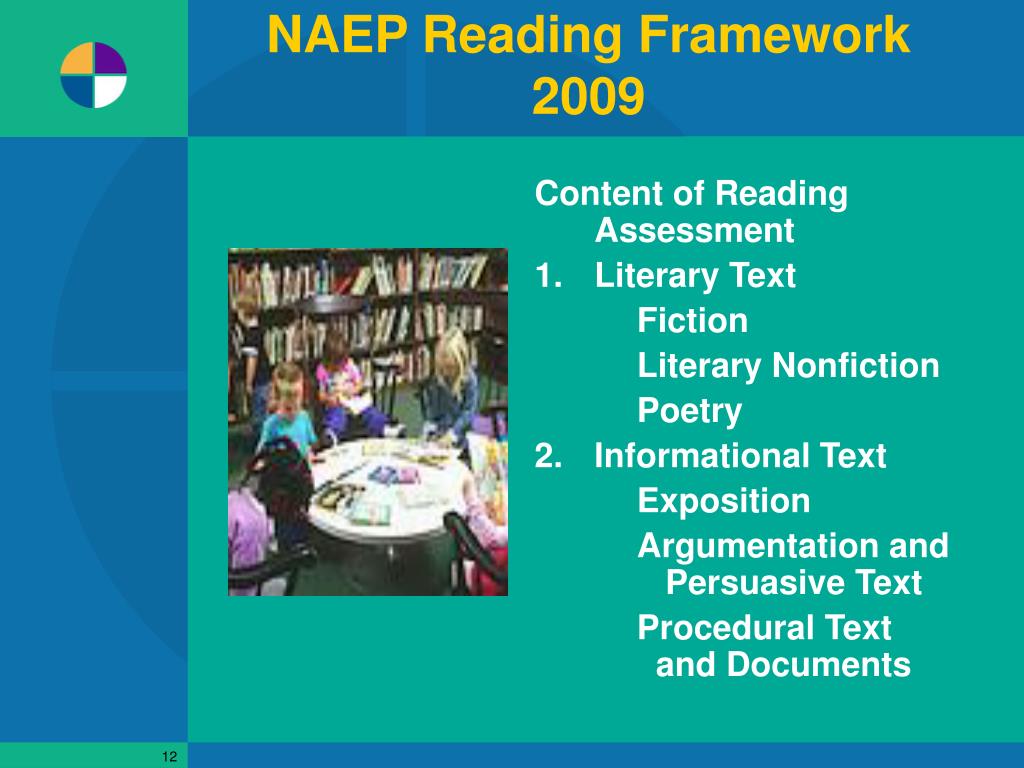 NAEP Reading Framework 2009

Content of Reading Assessment

1. Literary Text

Fiction

Literary Nonfiction

Poetry

2. Informational Text

Exposition

Argumentation and Persuasive Text

Procedural Text and Documents

12